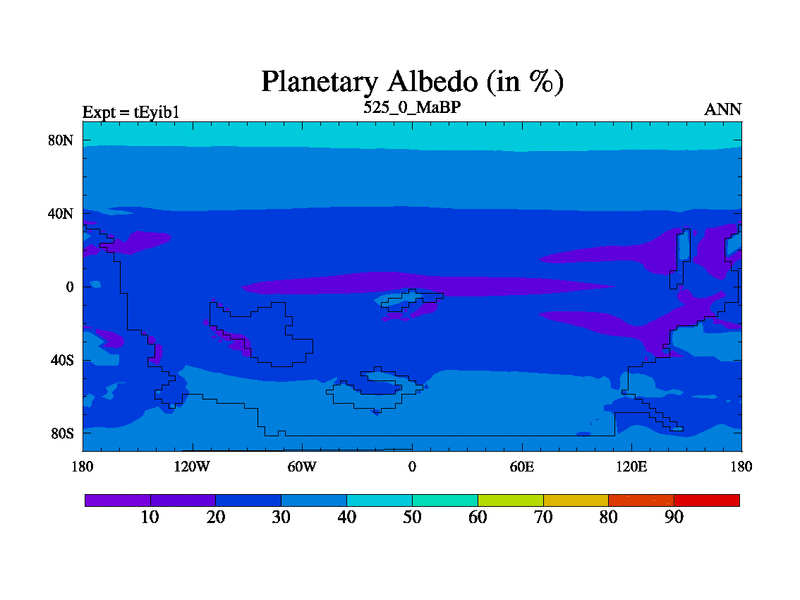 Planetary Albedo (in %)

Expt = tEyib1

525_0_MaBP

ANN

80N
40N
0
40S
80S

180
120W
60W
0
60E
120E
180

10
20
30
40
50
60
70
80
90